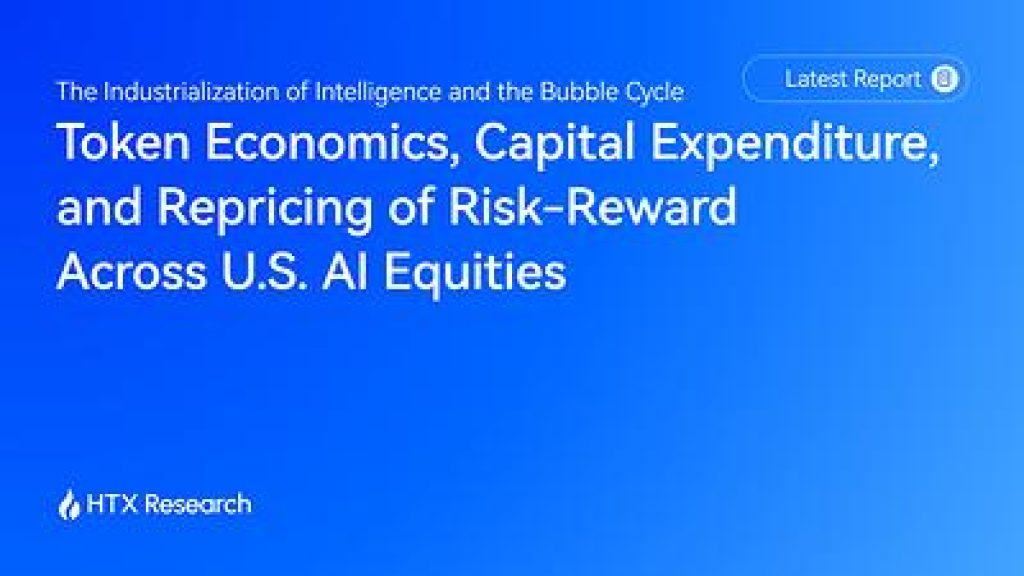 The Industrialization of Intelligence and the Bubble Cycle

Latest Report

Token Economics, Capital Expenditure, and Repricing of Risk-Reward Across U.S. AI Equities

HTX Research